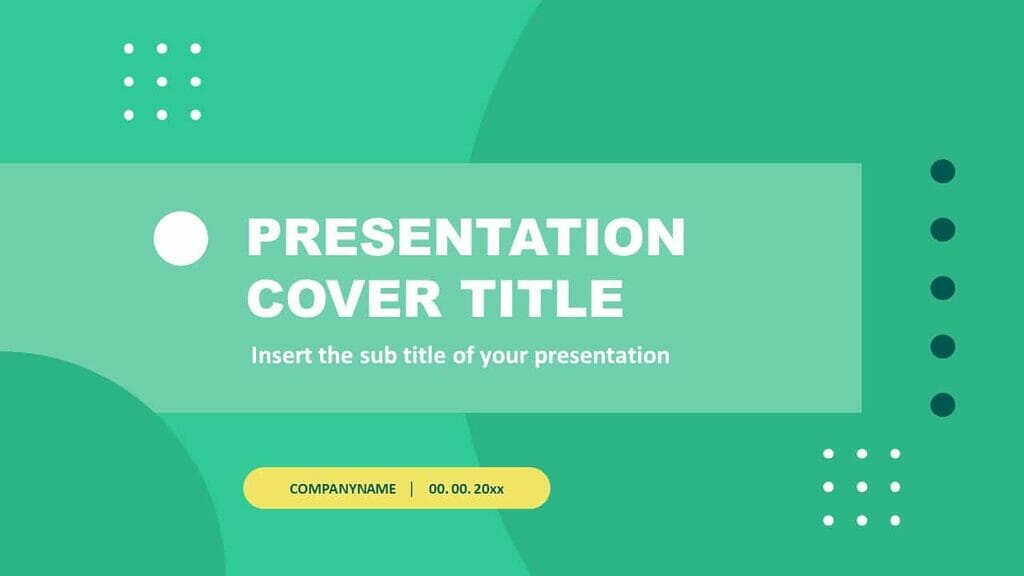 PRESENTATION COVER TITLE

Insert the sub title of your presentation

COMPANYNAME | 00. 00. 20xx